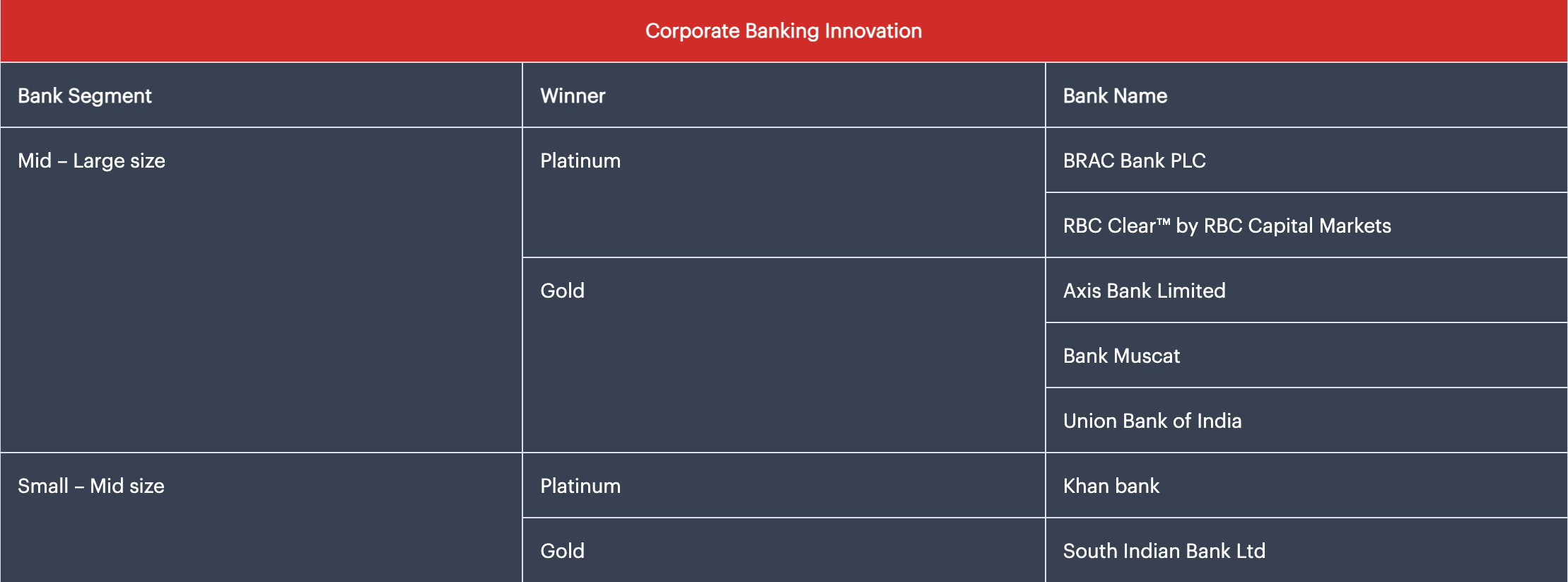 Corporate Banking Innovation

| Bank Segment | Winner | Bank Name |
|---|---|---|
| Mid – Large size | Platinum | BRAC Bank PLC |
| | | RBC Clear™ by RBC Capital Markets |
| | Gold | Axis Bank Limited |
| | | Bank Muscat |
| | | Union Bank of India |
| Small – Mid size | Platinum | Khan bank |
| | Gold | South Indian Bank Ltd |